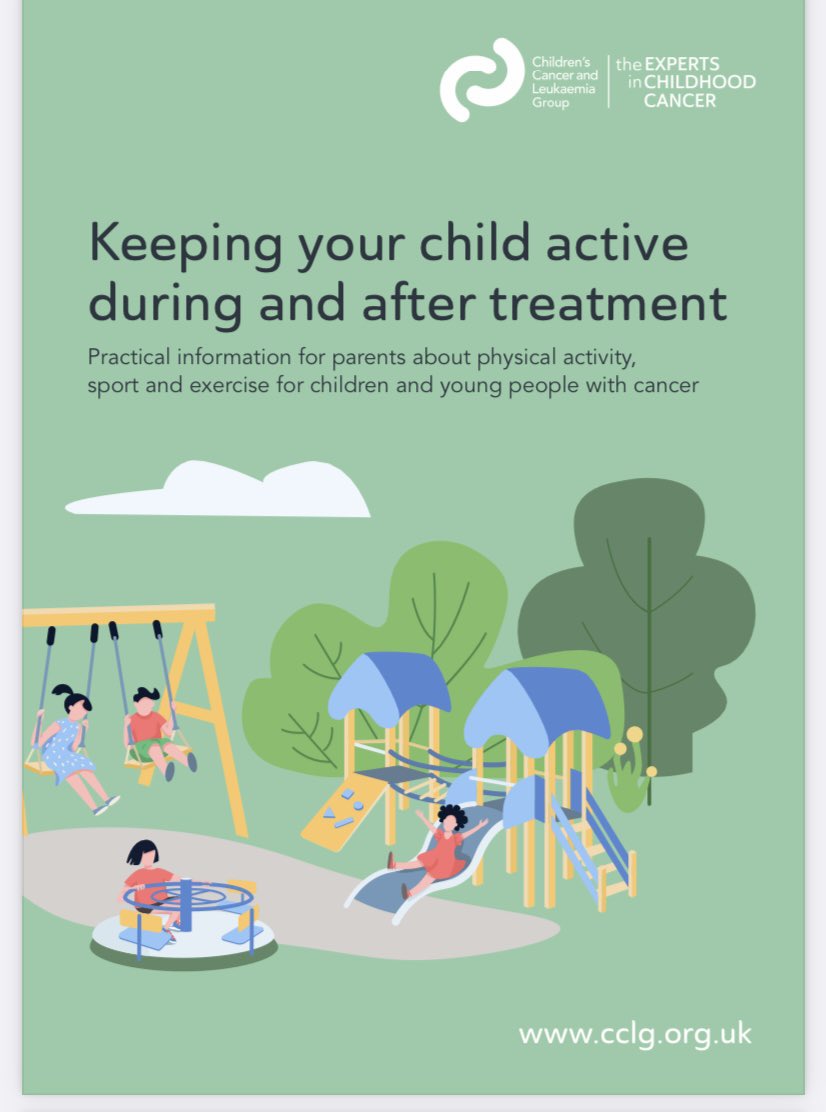 Children's Cancer and Leukaemia Group

the EXPERTS in CHILDHOOD CANCER

Keeping your child active during and after treatment

Practical information for parents about physical activity, sport and exercise for children and young people with cancer

www.cclg.org.uk